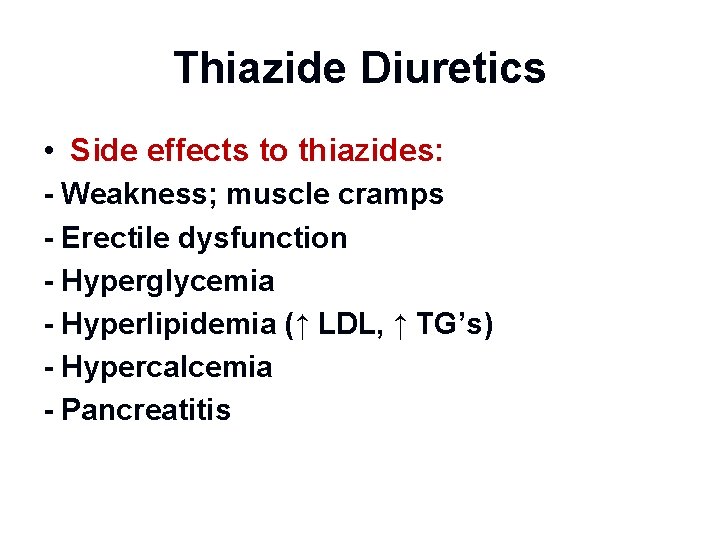 Thiazide Diuretics

• Side effects to thiazides:
- Weakness; muscle cramps
- Erectile dysfunction
- Hyperglycemia
- Hyperlipidemia (↑ LDL, ↑ TG’s)
- Hypercalcemia
- Pancreatitis